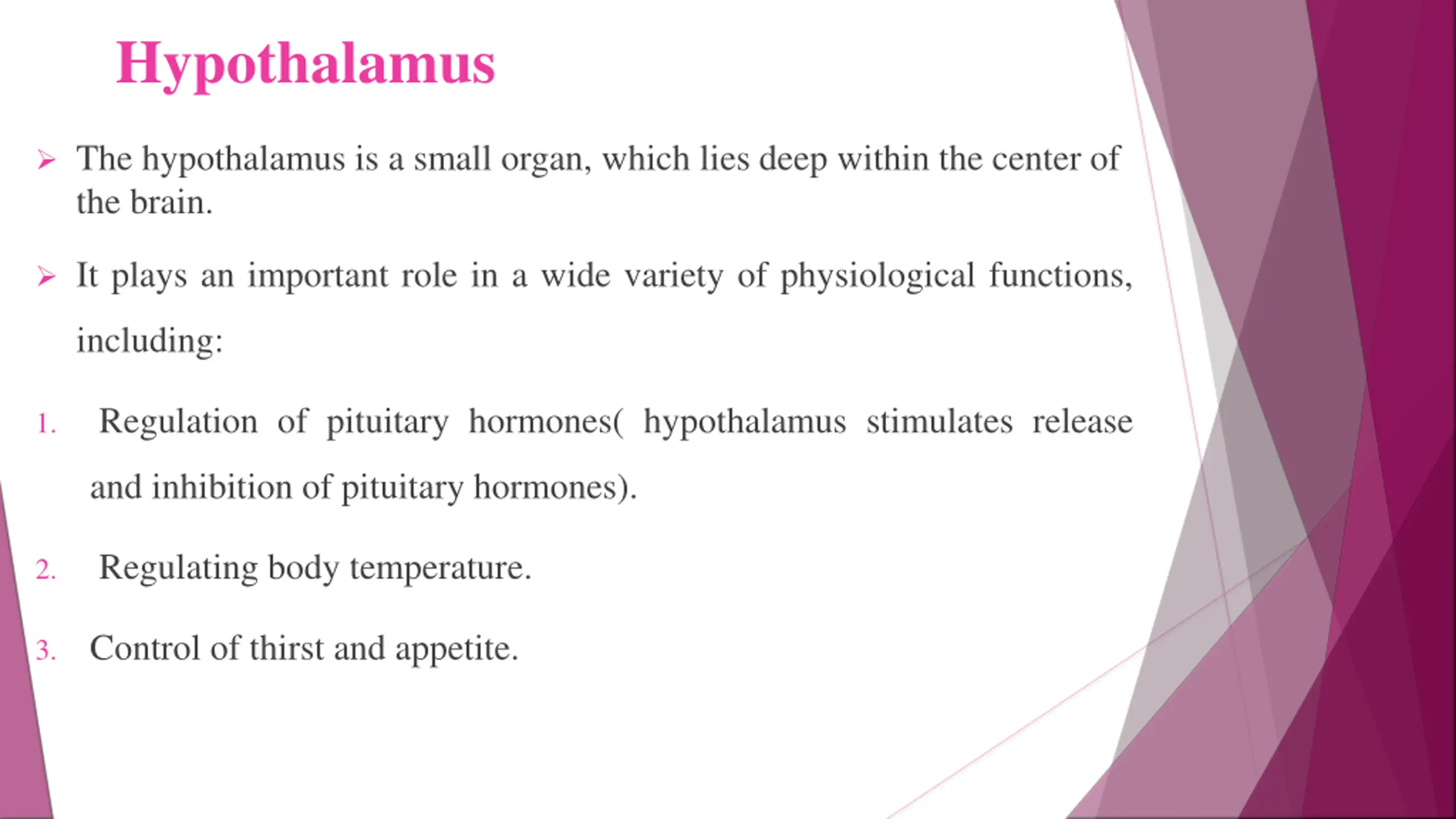 Hypothalamus

➢ The hypothalamus is a small organ, which lies deep within the center of the brain.

➢ It plays an important role in a wide variety of physiological functions, including:

1. Regulation of pituitary hormones( hypothalamus stimulates release and inhibition of pituitary hormones).

2. Regulating body temperature.

3. Control of thirst and appetite.